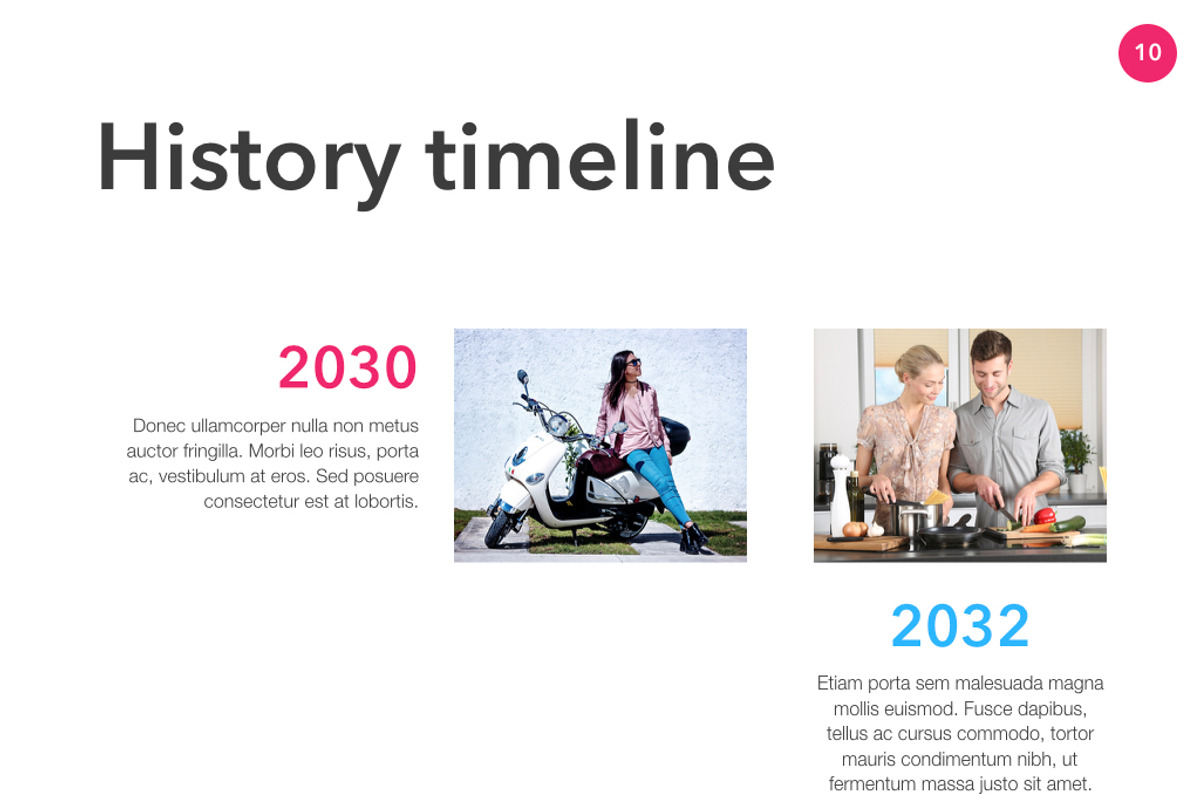 10

History timeline

2030

Donec ullamcorper nulla non metus auctor fringilla. Morbi leo risus, porta ac, vestibulum at eros. Sed posuere consectetur est at lobortis.

2032

Etiam porta sem malesuada magna mollis euismod. Fusce dapibus, tellus ac cursus commodo, tortor mauris condimentum nibh, ut fermentum massa justo sit amet.